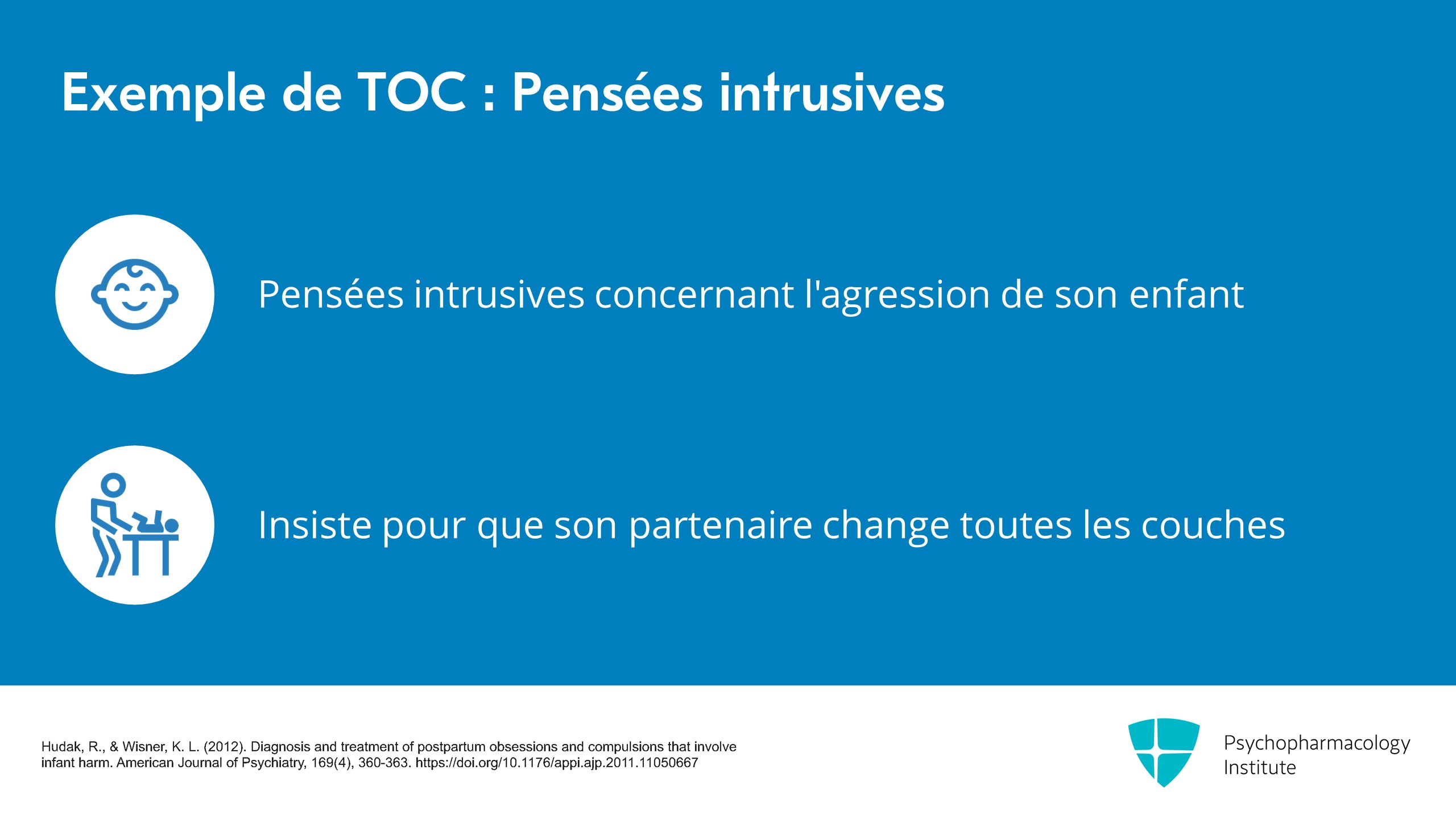 Exemple de TOC : Pensées intrusives

Pensées intrusives concernant l'agression de son enfant

Insiste pour que son partenaire change toutes les couches

Hudak, R., & Wisner, K. L. (2012). Diagnosis and treatment of postpartum obsessions and compulsions that involve infant harm. American Journal of Psychiatry, 169(4), 360-363. https://doi.org/10.1176/appi.ajp.2011.11050667

Psychopharmacology Institute